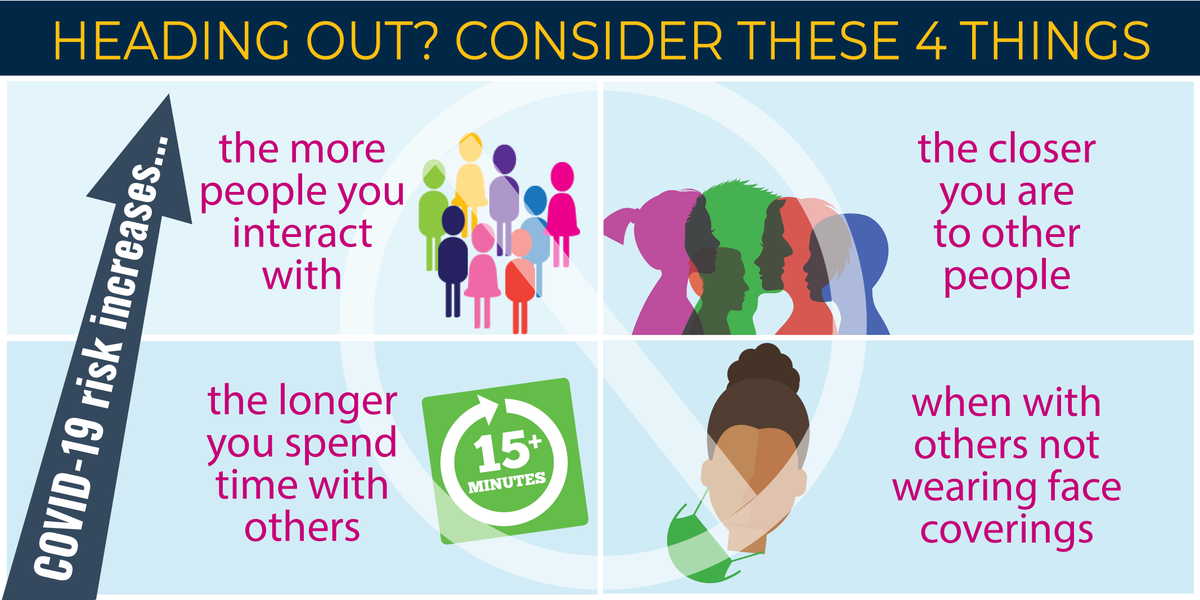 HEADING OUT? CONSIDER THESE 4 THINGS

COVID-19 risk increases...

the more people you interact with

the closer you are to other people

the longer you spend time with others

15+ MINUTES

when with others not wearing face coverings